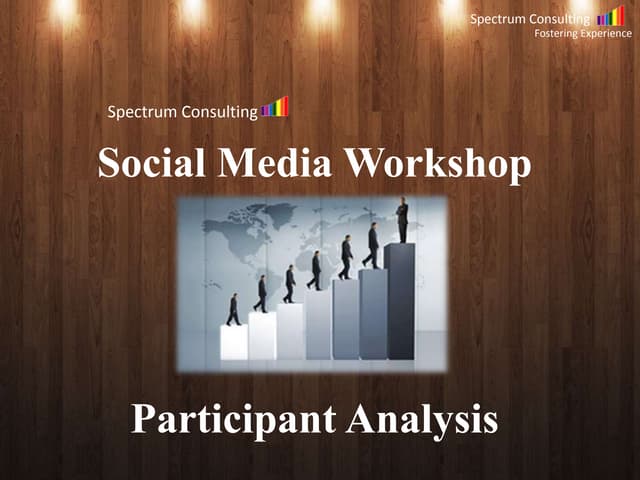 Spectrum Consulting
Fostering Experience

Spectrum Consulting

Social Media Workshop

Participant Analysis